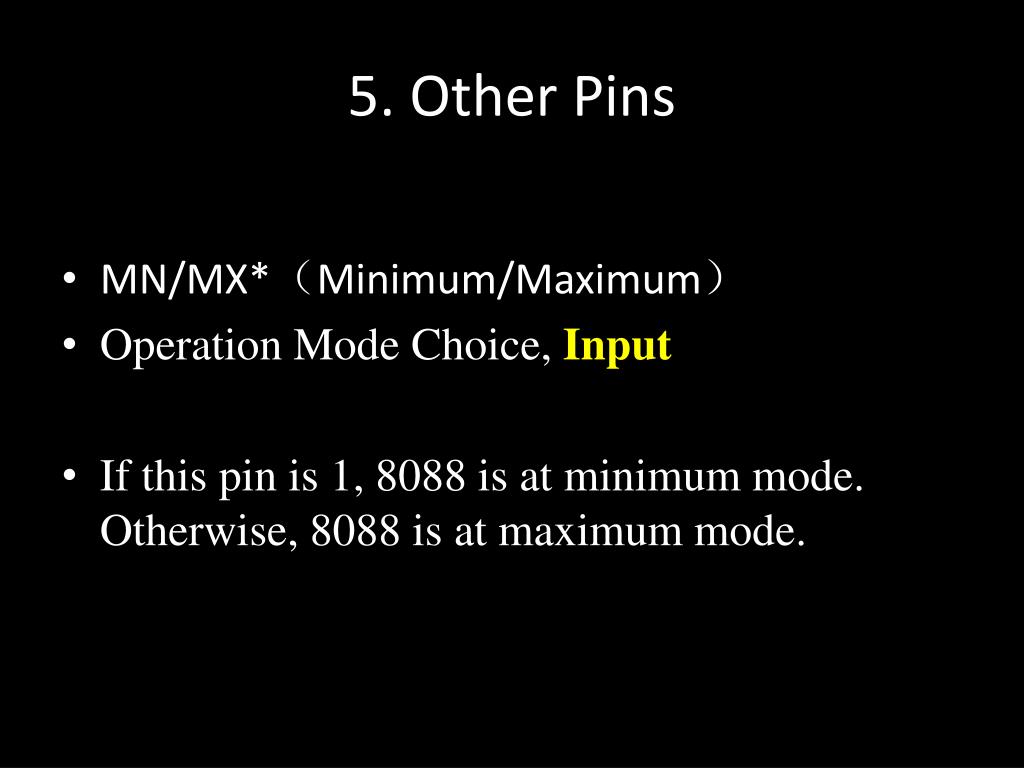 5. Other Pins

• MN/MX*（Minimum/Maximum）
• Operation Mode Choice, Input

• If this pin is 1, 8088 is at minimum mode. Otherwise, 8088 is at maximum mode.